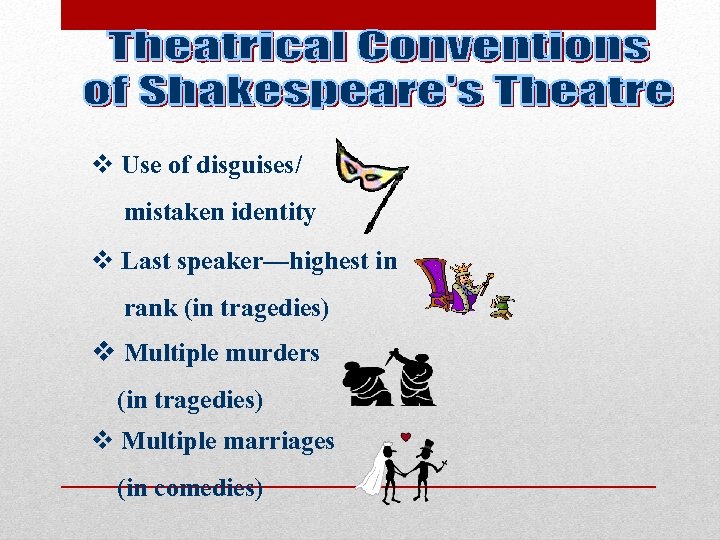 Theatrical Conventions of Shakespeare's Theatre

❖ Use of disguises/ mistaken identity

❖ Last speaker—highest in rank (in tragedies)

❖ Multiple murders (in tragedies)

❖ Multiple marriages (in comedies)